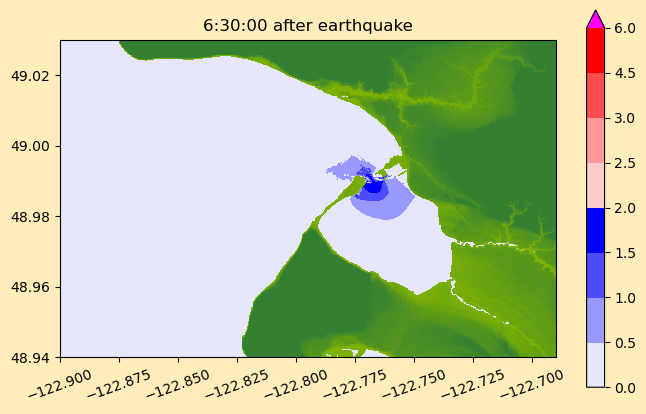 6:30:00 after earthquake

49.02
49.00
48.98
48.96
48.94

−122.900
−122.875
−122.850
−122.825
−122.800
−122.775
−122.750
−122.725
−122.700

6.0
4.5
3.0
2.5
2.0
1.5
1.0
0.5
0.0